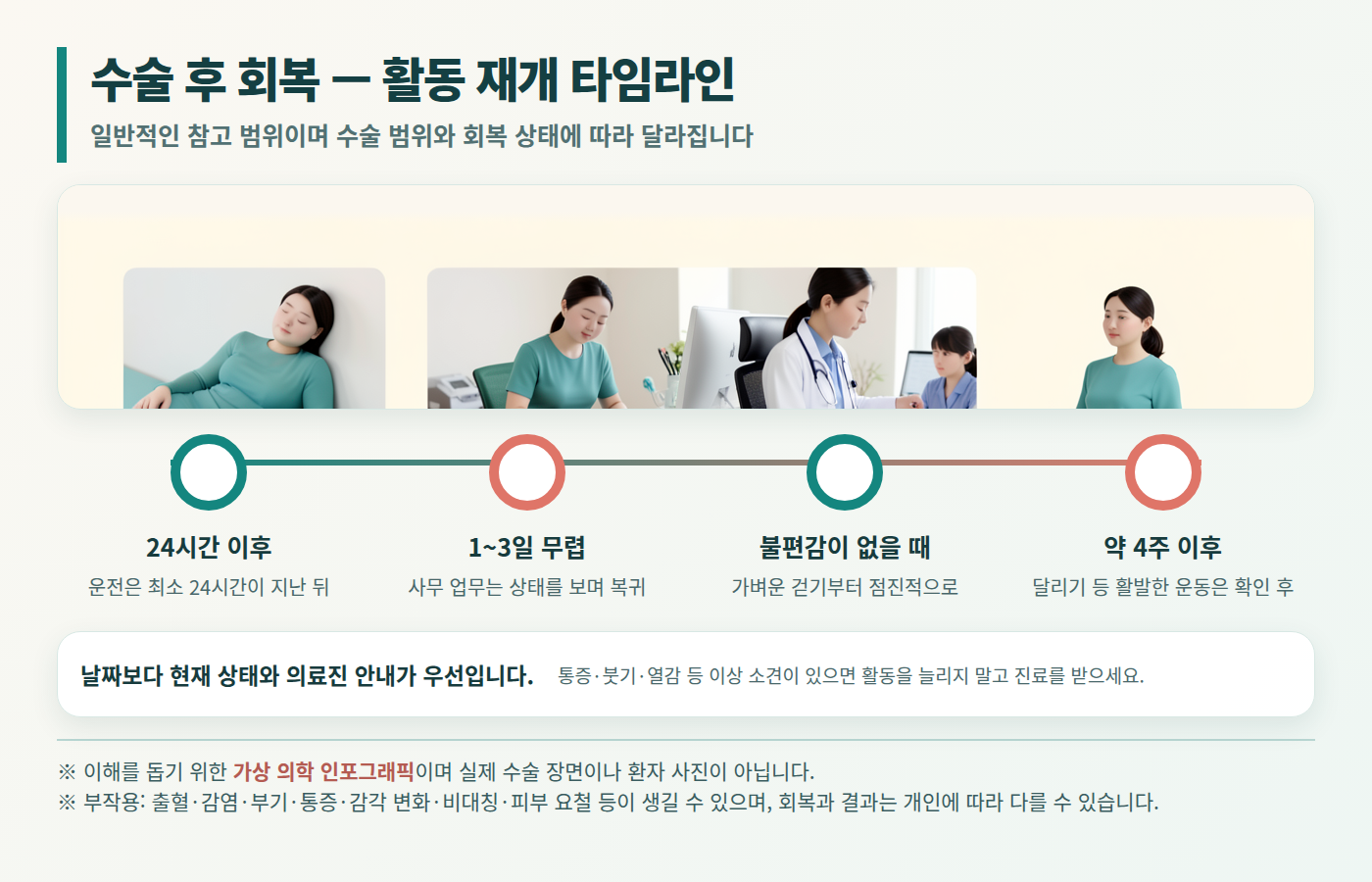 수술 후 회복 — 활동 재개 타임라인
일반적인 참고 범위이며 수술 범위와 회복 상태에 따라 달라집니다

24시간 이후
운전은 최소 24시간이 지난 뒤

1~3일 무렵
사무 업무는 상태를 보며 복귀

불편감이 없을 때
가벼운 걷기부터 점진적으로

약 4주 이후
달리기 등 활발한 운동은 확인 후

날짜보다 현재 상태와 의료진 안내가 우선입니다. 통증·붓기·열감 등 이상 소견이 있으면 활동을 늘리지 말고 진료를 받으세요.

※ 이해를 돕기 위한 가상 의학 인포그래픽이며 실제 수술 장면이나 환자 사진이 아닙니다.
※ 부작용: 출혈·감염·부기·통증·감각 변화·비대칭·피부 요철 등이 생길 수 있으며, 회복과 결과는 개인에 따라 다를 수 있습니다.